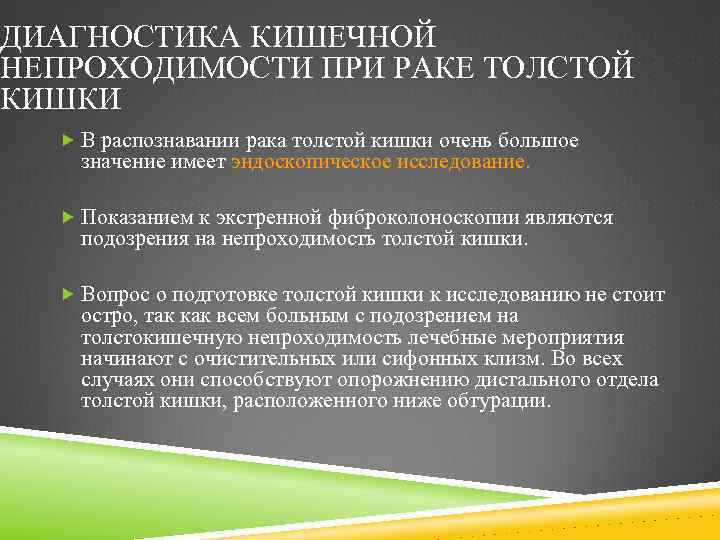 ДИАГНОСТИКА КИШЕЧНОЙ НЕПРОХОДИМОСТИ ПРИ РАКЕ ТОЛСТОЙ КИШКИ

В распознавании рака толстой кишки очень большое значение имеет эндоскопическое исследование.

Показанием к экстренной фиброколоноскопии являются подозрения на непроходимость толстой кишки.

Вопрос о подготовке толстой кишки к исследованию не стоит остро, так как всем больным с подозрением на толстокишечную непроходимость лечебные мероприятия начинают с очистительных или сифонных клизм. Во всех случаях они способствуют опорожнению дистального отдела толстой кишки, расположенного ниже обтурации.